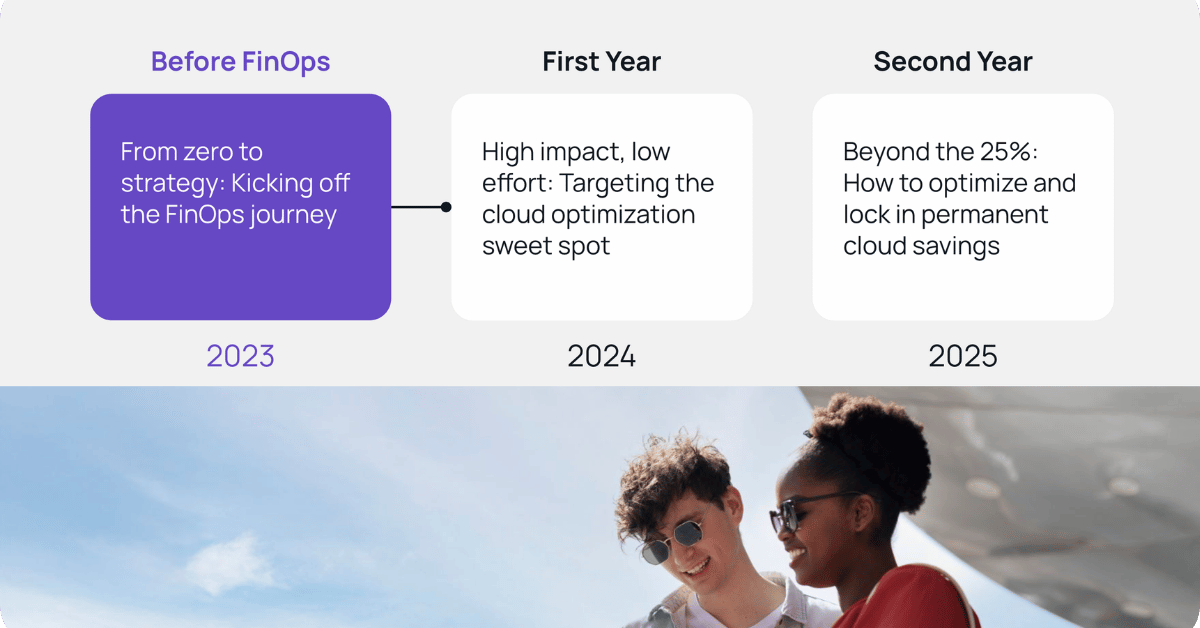 Before FinOps

From zero to strategy: Kicking off the FinOps journey

2023

First Year

High impact, low effort: Targeting the cloud optimization sweet spot

2024

Second Year

Beyond the 25%: How to optimize and lock in permanent cloud savings

2025